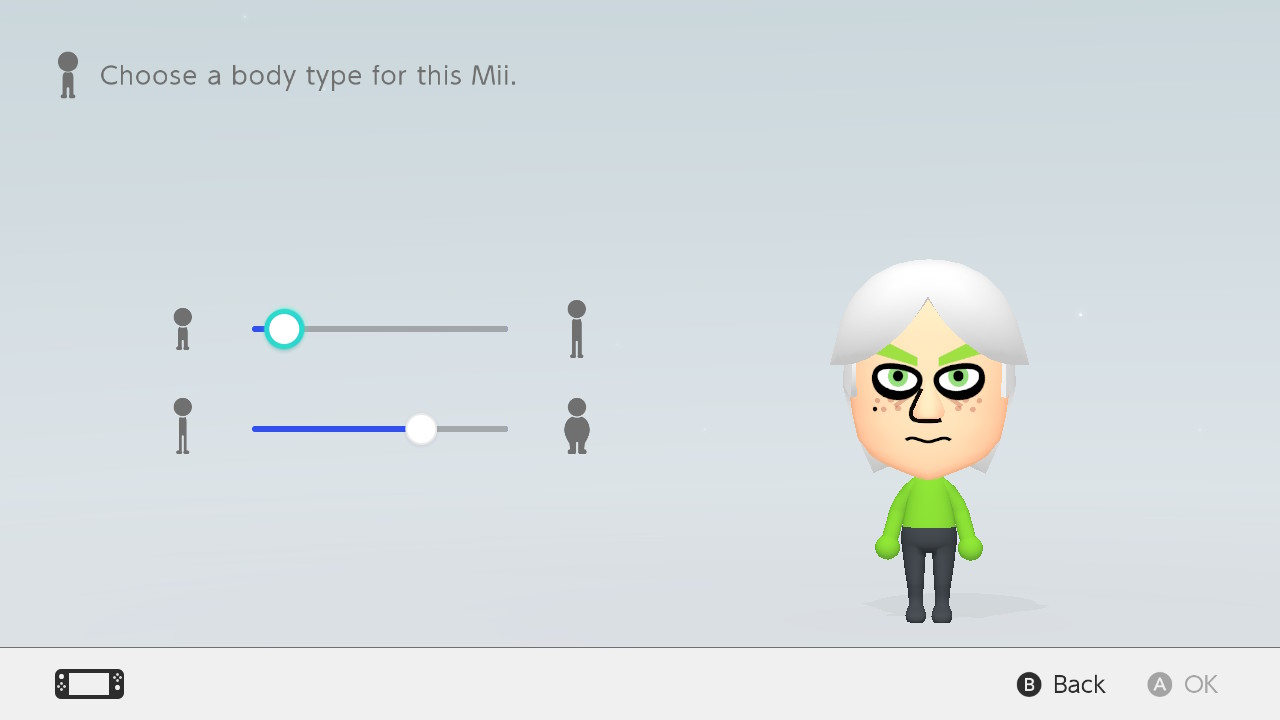 Choose a body type for this Mii.

B Back A OK